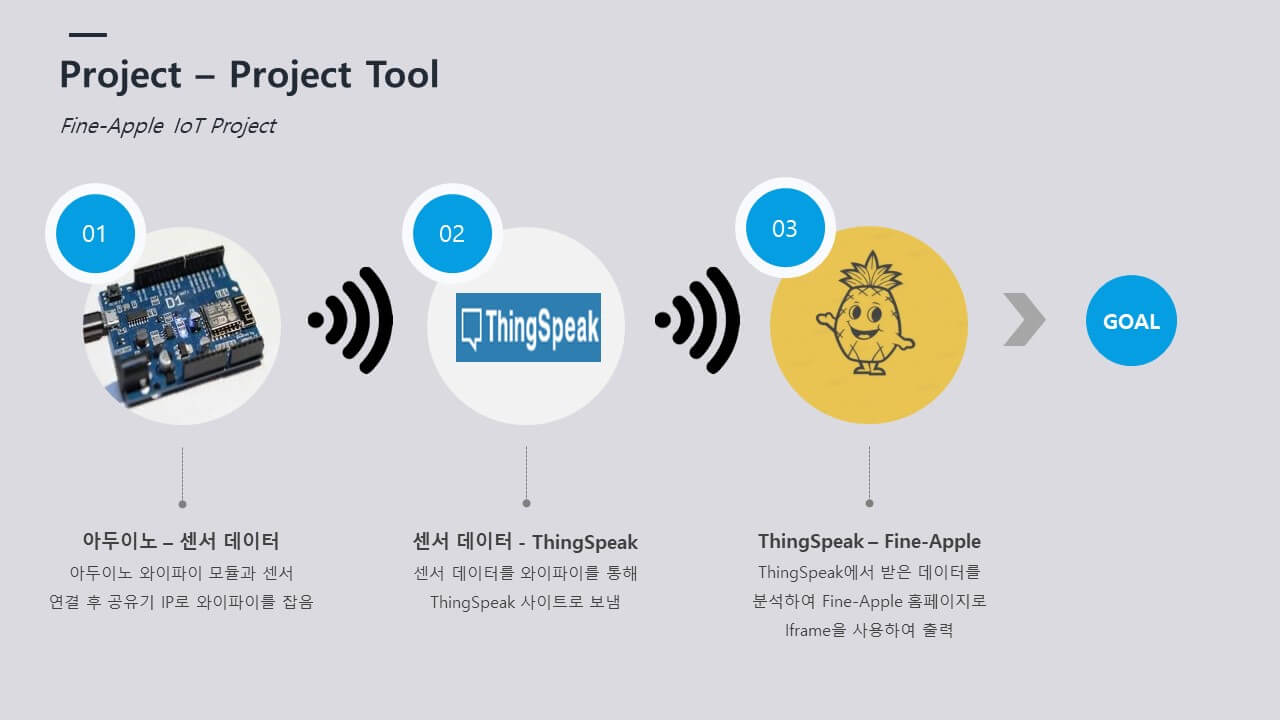 Project – Project Tool

Fine-Apple IoT Project

01

D1

02

ThingSpeak

03

GOAL

아두이노 – 센서 데이터

아두이노 와이파이 모듈과 센서 연결 후 공유기 IP로 와이파이를 잡음

센서 데이터 - ThingSpeak

센서 데이터를 와이파이를 통해 ThingSpeak 사이트로 보냄

ThingSpeak – Fine-Apple

ThingSpeak에서 받은 데이터를 분석하여 Fine-Apple 홈페이지로 Iframe을 사용하여 출력